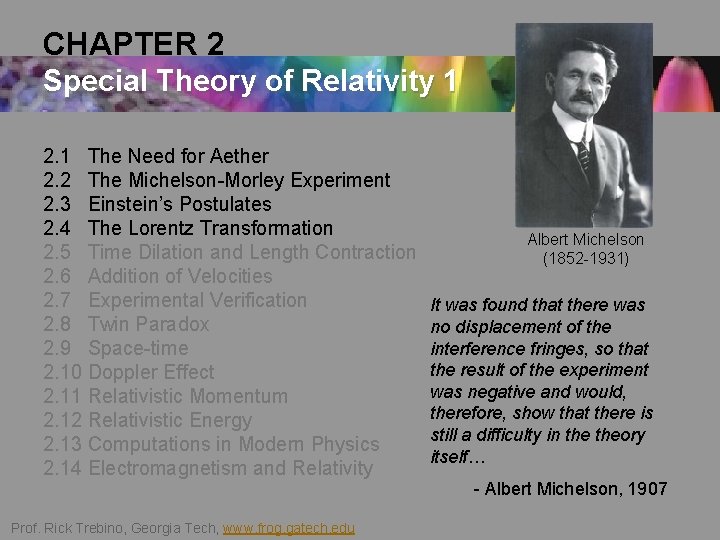 CHAPTER 2
Special Theory of Relativity 1

2.1 The Need for Aether
2.2 The Michelson-Morley Experiment
2.3 Einstein's Postulates
2.4 The Lorentz Transformation
2.5 Time Dilation and Length Contraction
2.6 Addition of Velocities
2.7 Experimental Verification
2.8 Twin Paradox
2.9 Space-time
2.10 Doppler Effect
2.11 Relativistic Momentum
2.12 Relativistic Energy
2.13 Computations in Modern Physics
2.14 Electromagnetism and Relativity

Albert Michelson
(1852-1931)

It was found that there was no displacement of the interference fringes, so that the result of the experiment was negative and would, therefore, show that there is still a difficulty in the theory itself…

- Albert Michelson, 1907

Prof. Rick Trebino, Georgia Tech, www.frog.gatech.edu